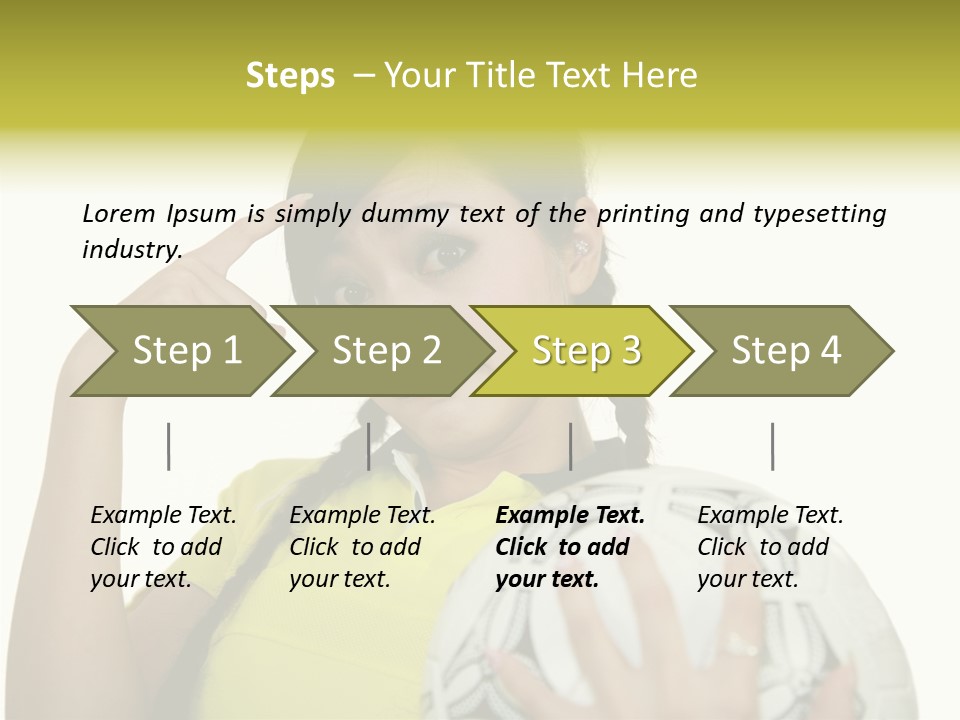 Steps – Your Title Text Here

Lorem Ipsum is simply dummy text of the printing and typesetting industry.

Step 1

Step 2

Step 3

Step 4

Example Text. Click to add your text.

Example Text. Click to add your text.

Example Text. Click to add your text.

Example Text. Click to add your text.